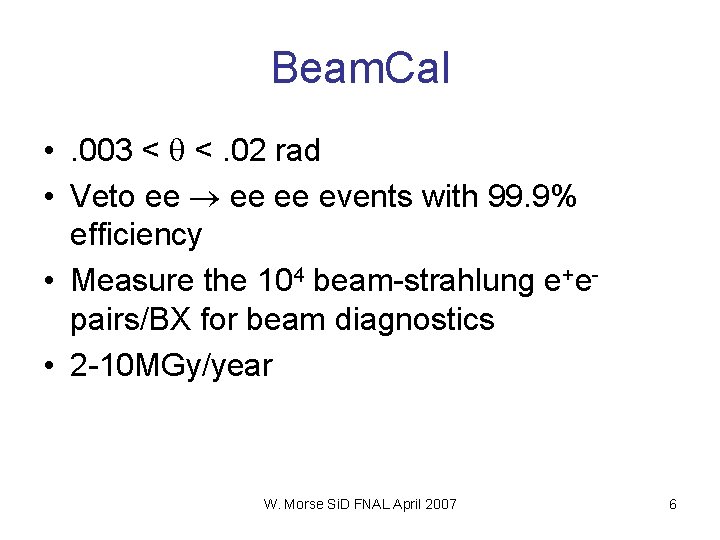 BeamCal

• $.003 < \theta < .02$ rad
• Veto ee $\rightarrow$ ee ee events with 99.9% efficiency
• Measure the $10^4$ beam-strahlung $e^+e^-$ pairs/BX for beam diagnostics
• 2-10MGy/year

W. Morse SiD FNAL April 2007

6